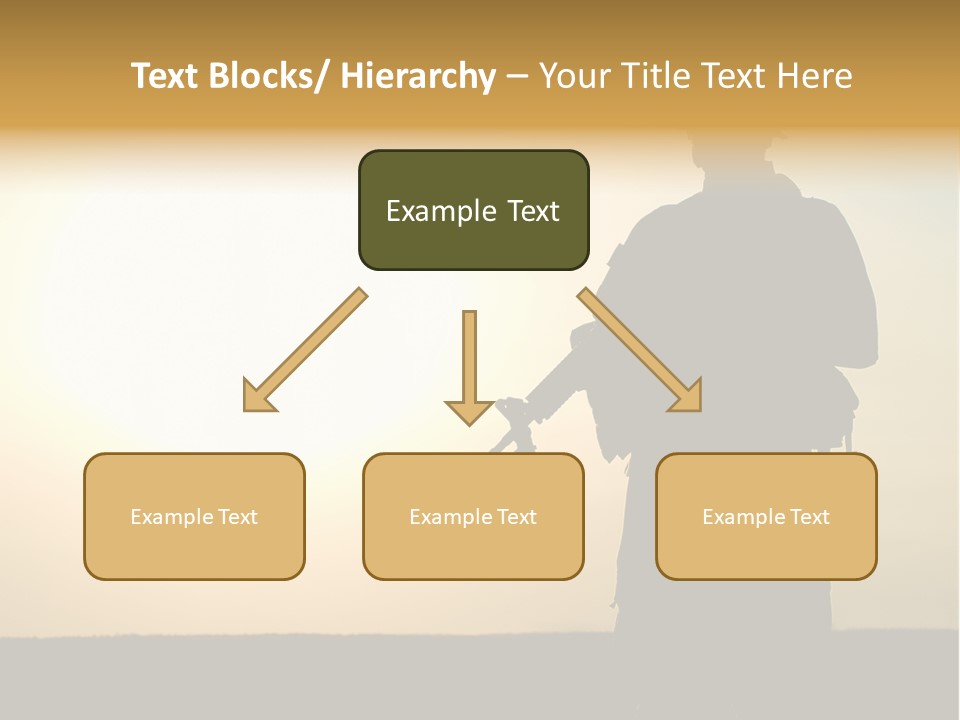 Text Blocks/ Hierarchy – Your Title Text Here

Example Text

Example Text

Example Text

Example Text